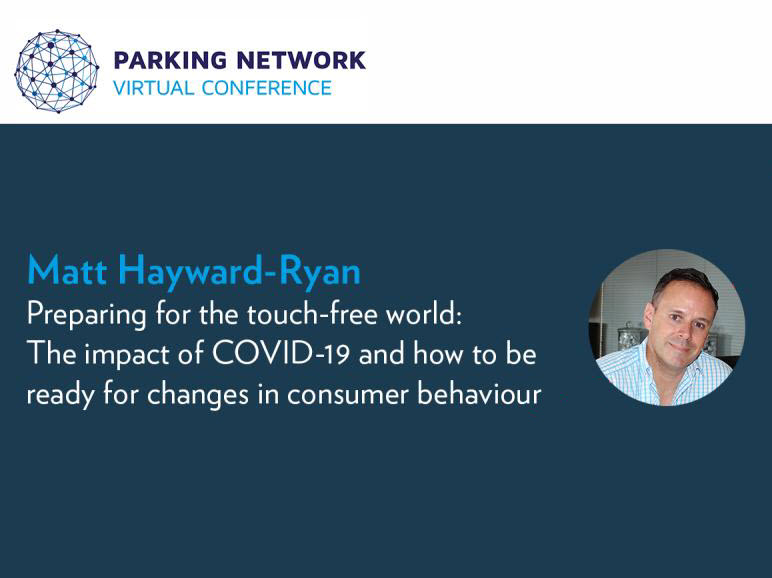 PARKING NETWORK
VIRTUAL CONFERENCE

Matt Hayward-Ryan
Preparing for the touch-free world: The impact of COVID-19 and how to be ready for changes in consumer behaviour